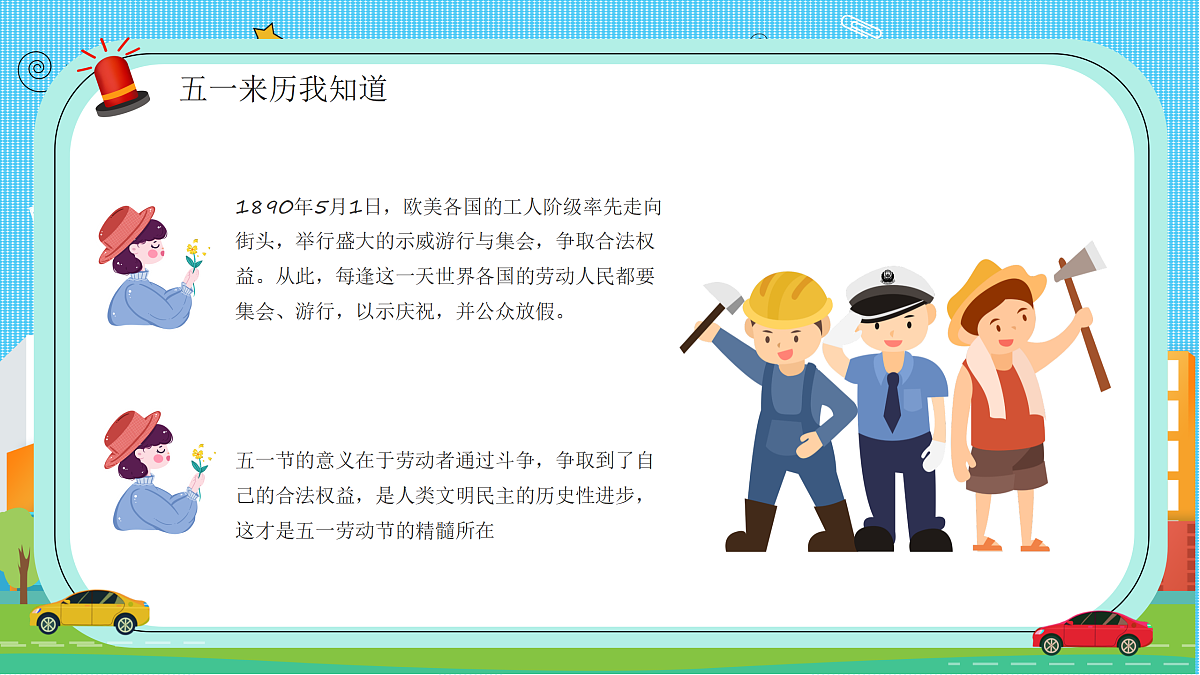 五一来历我知道

1890年5月1日，欧美各国的工人阶级率先走向街头，举行盛大的示威游行与集会，争取合法权益。从此，每逢这一天世界各国的劳动人民都要集会、游行，以示庆祝，并公众放假。

五一节的意义在于劳动者通过斗争，争取到了自己的合法权益，是人类文明民主的历史性进步，这才是五一劳动节的精髓所在